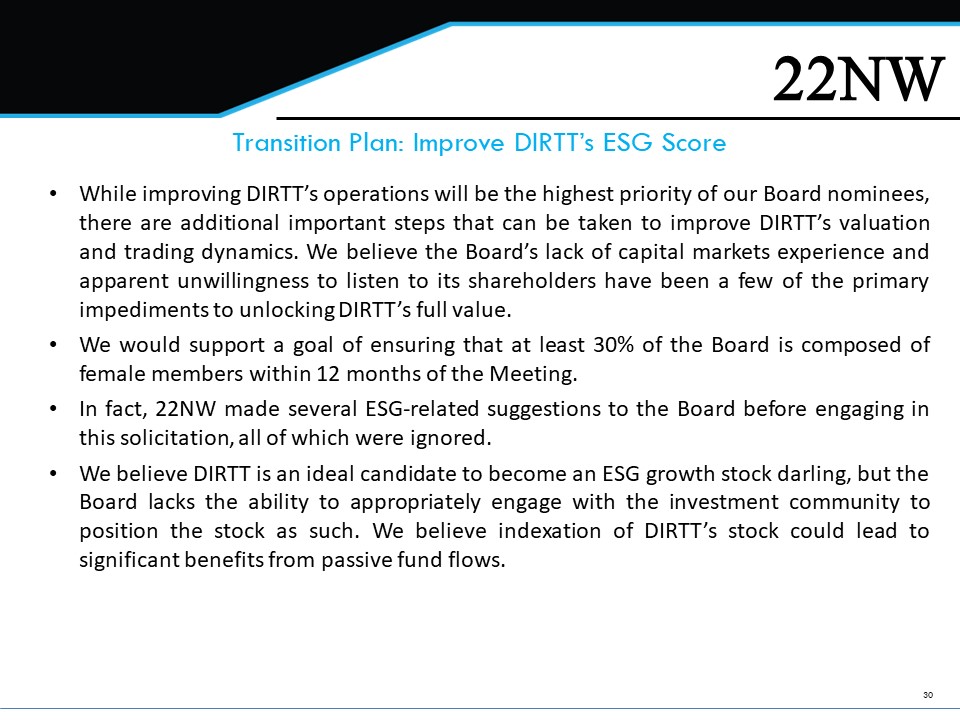 22NW

Transition Plan: Improve DIRTT's ESG Score

• While improving DIRTT's operations will be the highest priority of our Board nominees, there are additional important steps that can be taken to improve DIRTT's valuation and trading dynamics. We believe the Board's lack of capital markets experience and apparent unwillingness to listen to its shareholders have been a few of the primary impediments to unlocking DIRTT's full value.

• We would support a goal of ensuring that at least 30% of the Board is composed of female members within 12 months of the Meeting.

• In fact, 22NW made several ESG-related suggestions to the Board before engaging in this solicitation, all of which were ignored.

• We believe DIRTT is an ideal candidate to become an ESG growth stock darling, but the Board lacks the ability to appropriately engage with the investment community to position the stock as such. We believe indexation of DIRTT's stock could lead to significant benefits from passive fund flows.

30